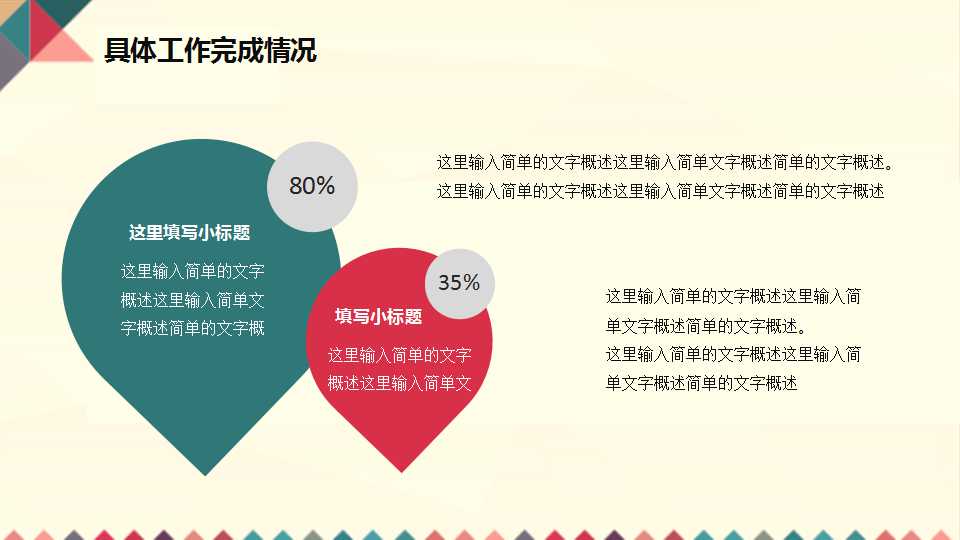 具体工作完成情况

80%

这里填写小标题

这里输入简单的文字概述这里输入简单文字概述简单的文字概

35%

填写小标题

这里输入简单的文字概述这里输入简单文

这里输入简单的文字概述这里输入简单文字概述简单的文字概述。
这里输入简单的文字概述这里输入简单文字概述简单的文字概述

这里输入简单的文字概述这里输入简单文字概述简单的文字概述。
这里输入简单的文字概述这里输入简单文字概述简单的文字概述